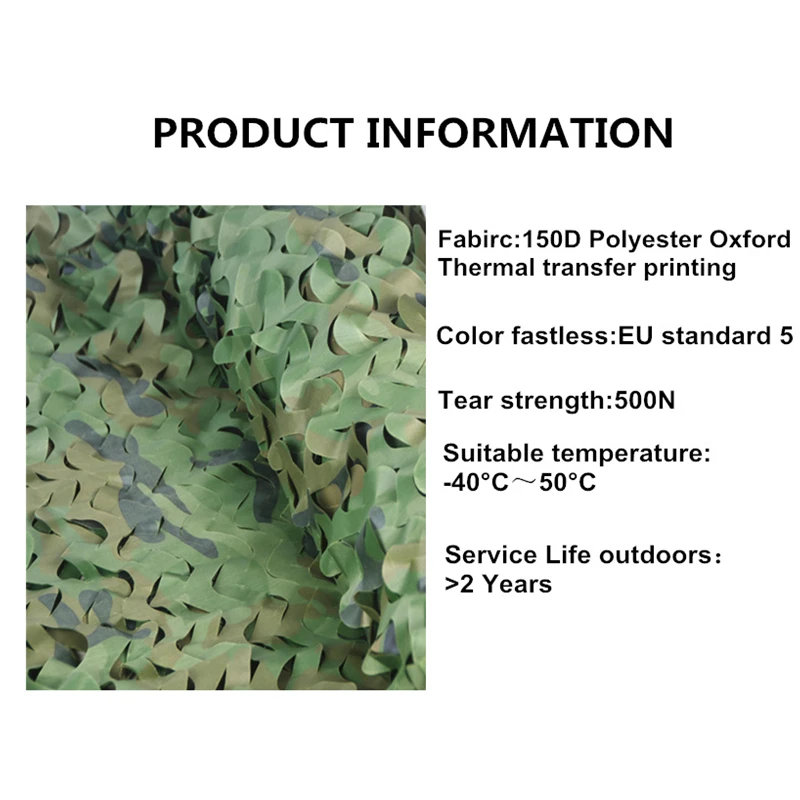 PRODUCT INFORMATION

Fabirc:150D Polyester Oxford
Thermal transfer printing

Color fastless:EU standard 5

Tear strength:500N

Suitable temperature:
-40°C～50°C

Service Life outdoors：
>2 Years